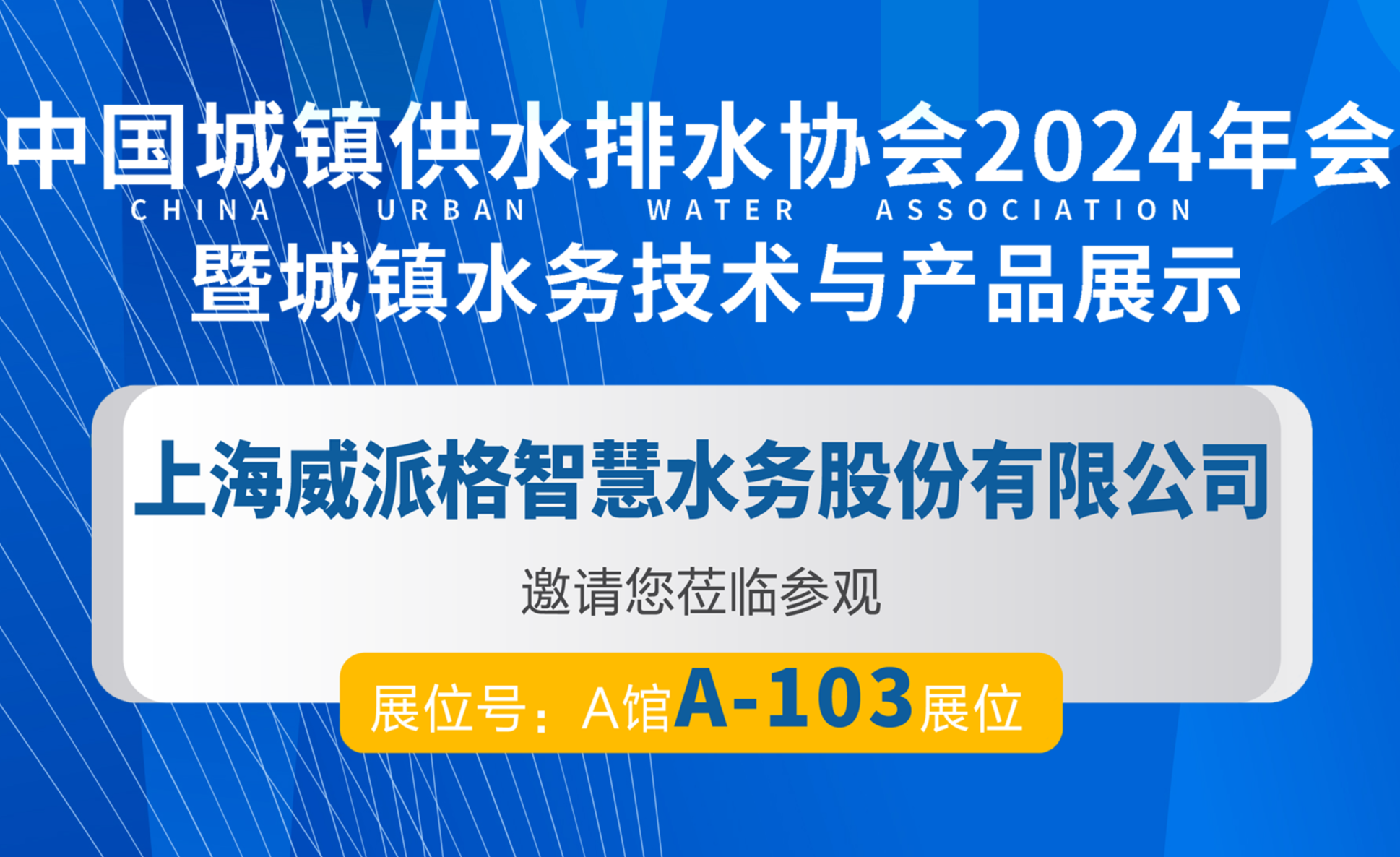 中国城镇供水排水协会2024年会
CHINA URBAN WATER ASSOCIATION
暨城镇水务技术与产品展示

上海威派格智慧水务股份有限公司

邀请您莅临参观

展位号：A馆A-103展位